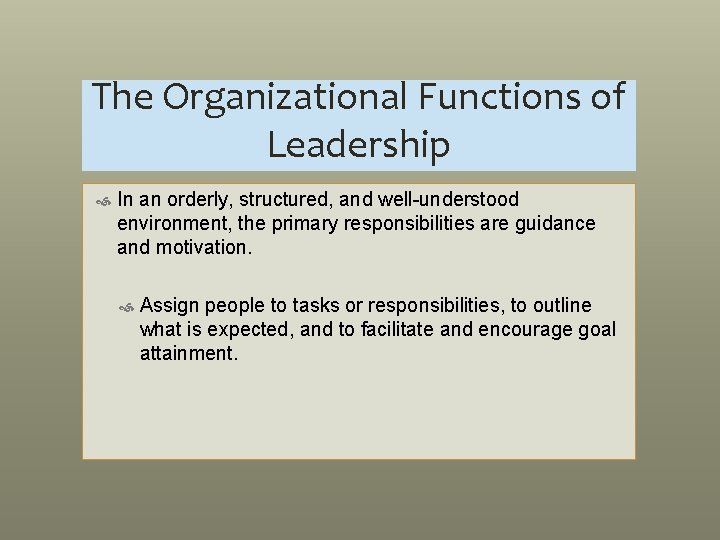 The Organizational Functions of Leadership

In an orderly, structured, and well-understood environment, the primary responsibilities are guidance and motivation.

Assign people to tasks or responsibilities, to outline what is expected, and to facilitate and encourage goal attainment.